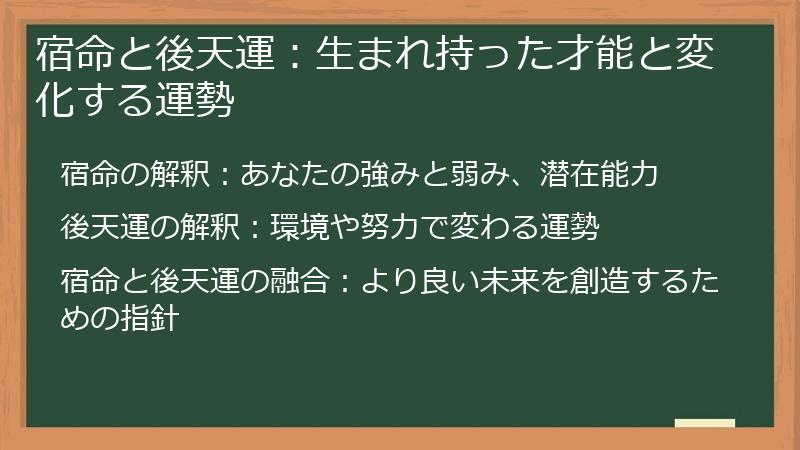 宿命と後天運：生まれ持った才能と変化する運勢

宿命の解釈：あなたの強みと弱み、潜在能力

後天運の解釈：環境や努力で変わる運勢

宿命と後天運の融合：より良い未来を創造するための指針